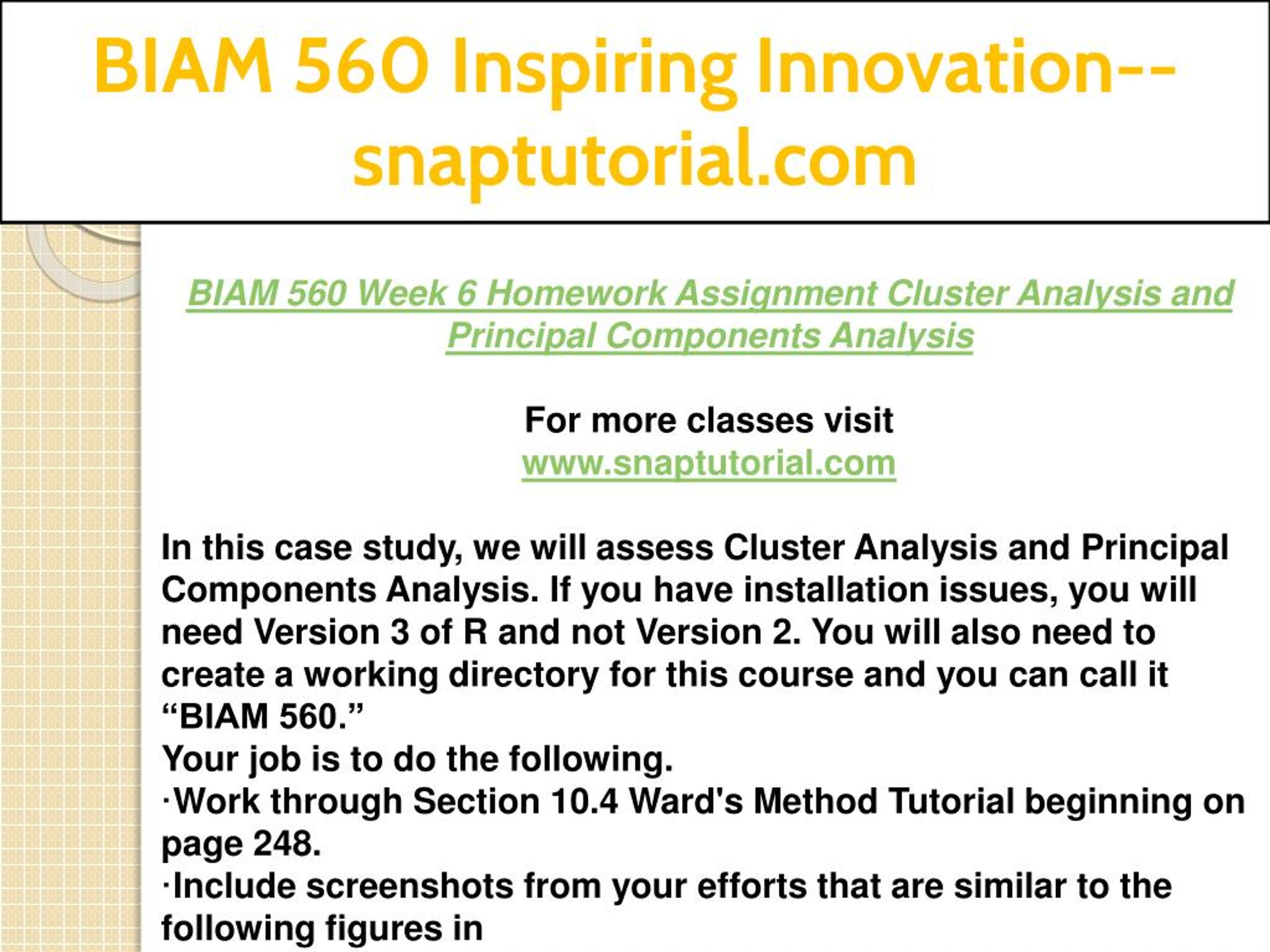 BIAM 560 Inspiring Innovation--snaptutorial.com

BIAM 560 Week 6 Homework Assignment Cluster Analysis and Principal Components Analysis

For more classes visit
www.snaptutorial.com

In this case study, we will assess Cluster Analysis and Principal Components Analysis. If you have installation issues, you will need Version 3 of R and not Version 2. You will also need to create a working directory for this course and you can call it “BIAM 560.”
Your job is to do the following.
·Work through Section 10.4 Ward's Method Tutorial beginning on page 248.
·Include screenshots from your efforts that are similar to the following figures in